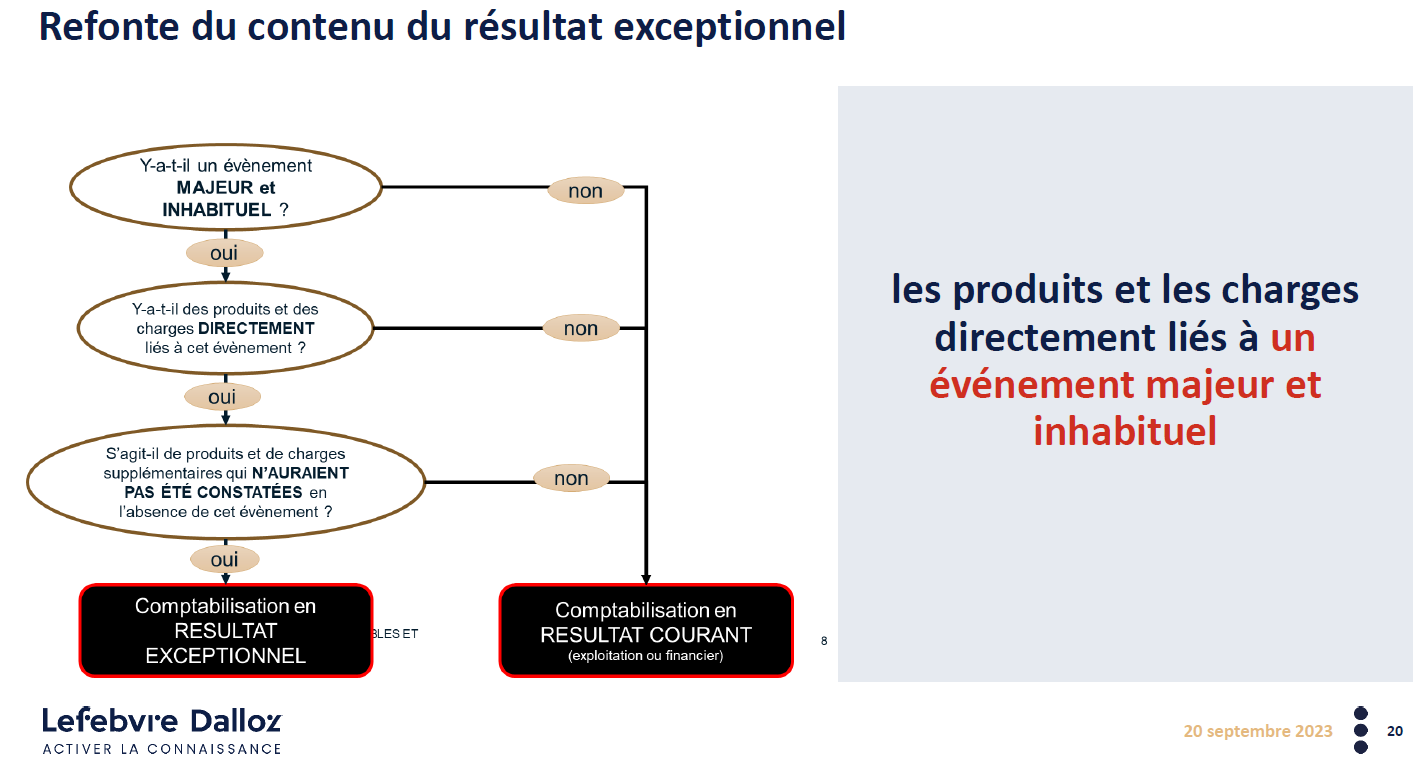 Refonte du contenu du résultat exceptionnel

Y-a-t-il un évènement MAJEUR et INHABITUEL ?

non

oui

Y-a-t-il des produits et des charges DIRECTEMENT liés à cet évènement ?

non

oui

S'agit-il de produits et de charges supplémentaires qui N'AURAIENT PAS ÉTÉ CONSTATÉES en l'absence de cet évènement ?

non

oui

Comptabilisation en RESULTAT EXCEPTIONNEL

BLES ET

Comptabilisation en RESULTAT COURANT (exploitation ou financier)

8

les produits et les charges directement liés à un événement majeur et inhabituel

Lefebvre Dalloz
ACTIVER LA CONNAISSANCE

20 septembre 2023

20